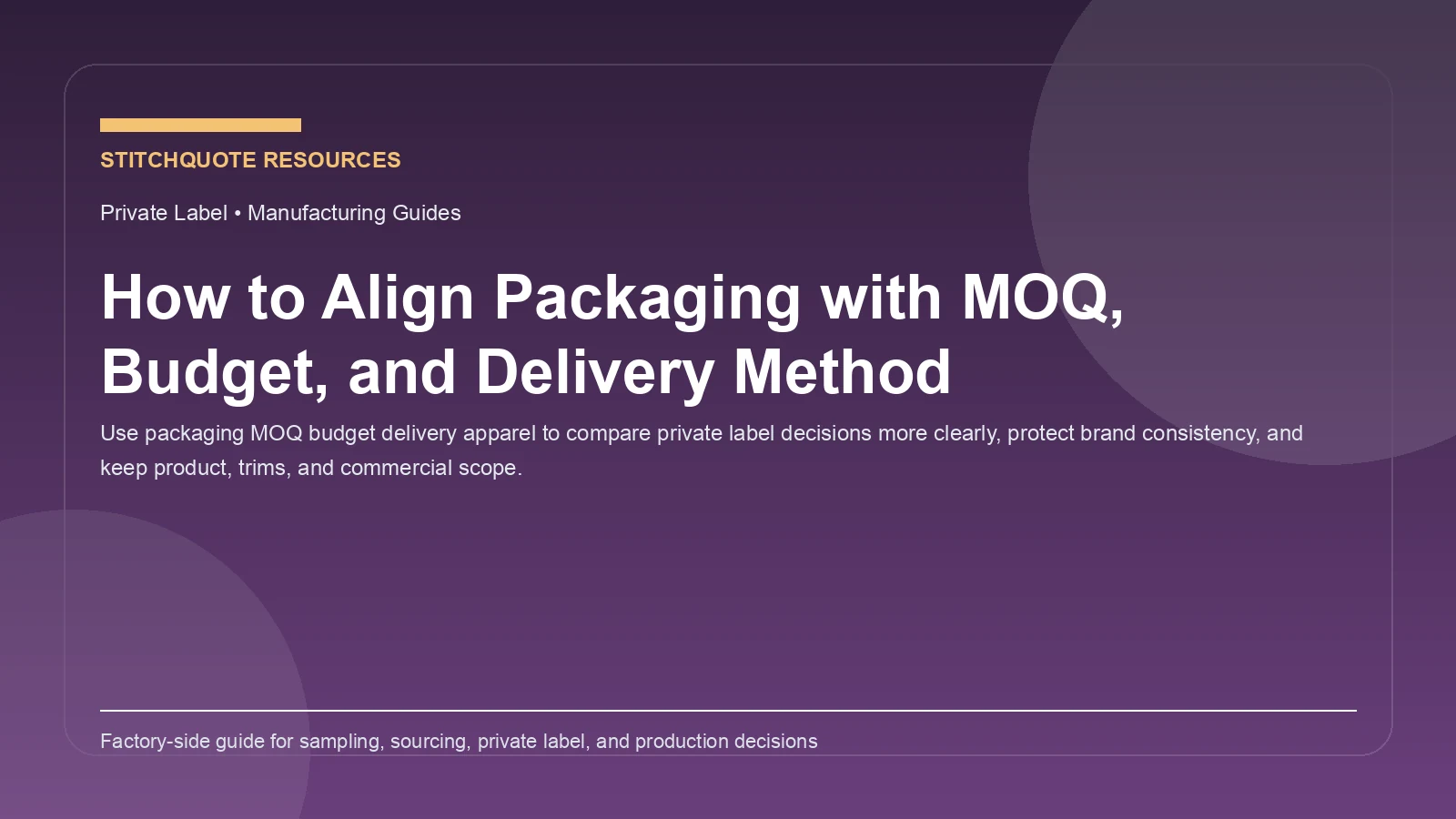 STITCHQUOTE RESOURCES

Private Label • Manufacturing Guides

How to Align Packaging with MOQ, Budget, and Delivery Method

Use packaging MOQ budget delivery apparel to compare private label decisions more clearly, protect brand consistency, and keep product, trims, and commercial scope.

Factory-side guide for sampling, sourcing, private label, and production decisions